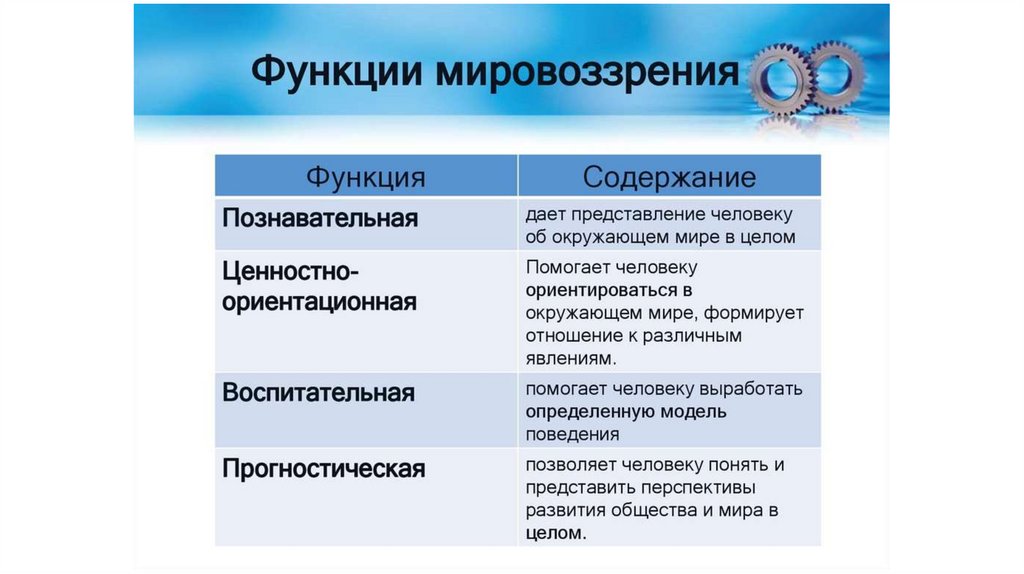 Функции мировоззрения

| Функция | Содержание |
|---|---|
| Познавательная | дает представление человеку об окружающем мире в целом |
| Ценностно-ориентационная | Помогает человеку ориентироваться в окружающем мире, формирует отношение к различным явлениям. |
| Воспитательная | помогает человеку выработать определенную модель поведения |
| Прогностическая | позволяет человеку понять и представить перспективы развития общества и мира в целом. |